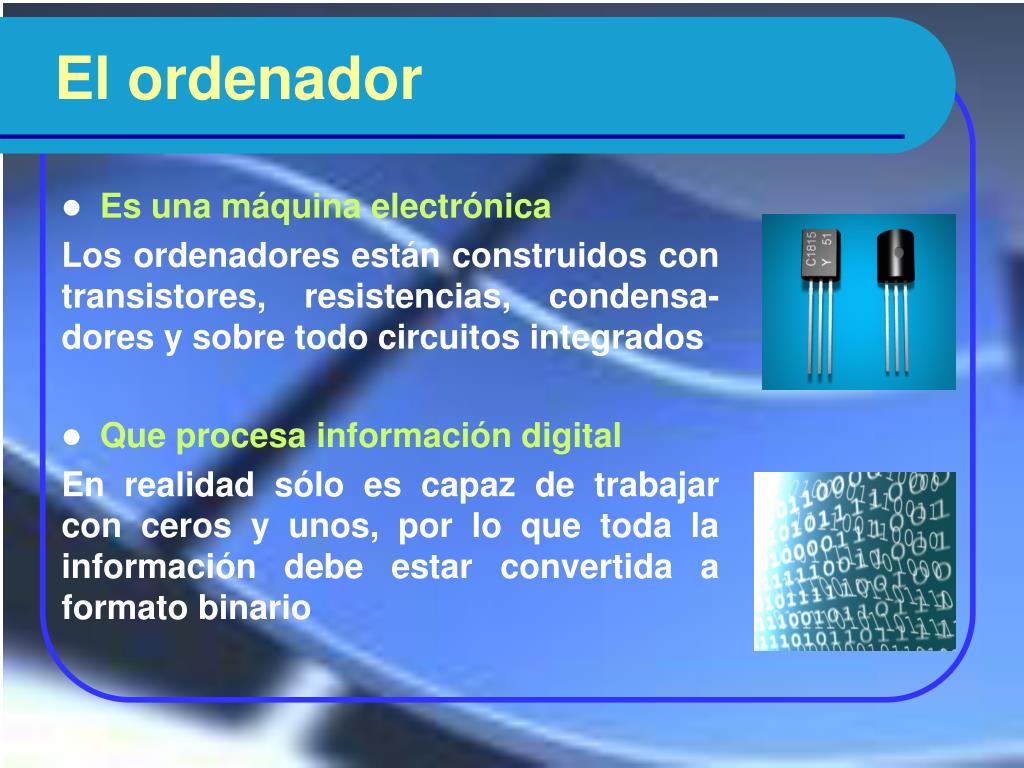 El ordenador

● Es una máquina electrónica

Los ordenadores están construidos con transistores, resistencias, condensadores y sobre todo circuitos integrados

C1815
Y 51

● Que procesa información digital

En realidad sólo es capaz de trabajar con ceros y unos, por lo que toda la información debe estar convertida a formato binario